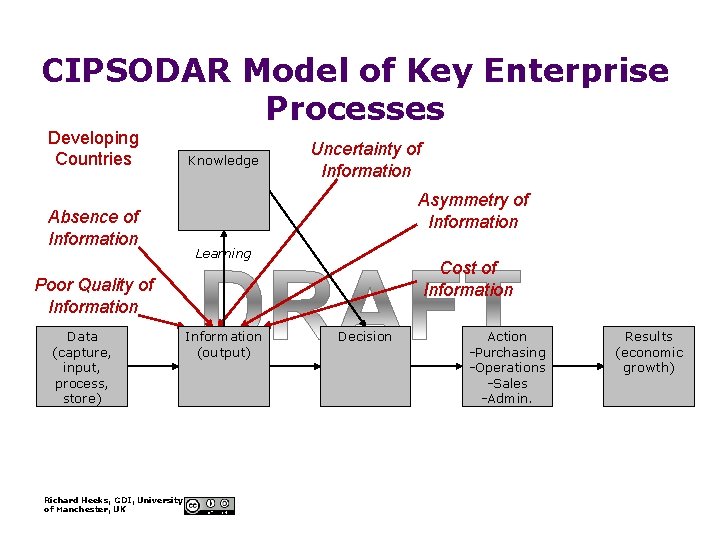 CIPSODAR Model of Key Enterprise Processes

Developing Countries

Knowledge

Uncertainty of Information

Asymmetry of Information

Absence of Information

Learning

Cost of Information

Poor Quality of Information

DRAFT

Data (capture, input, process, store)

Information (output)

Decision

Action -Purchasing -Operations -Sales -Admin.

Results (economic growth)

Richard Heeks, CDI, University of Manchester, UK